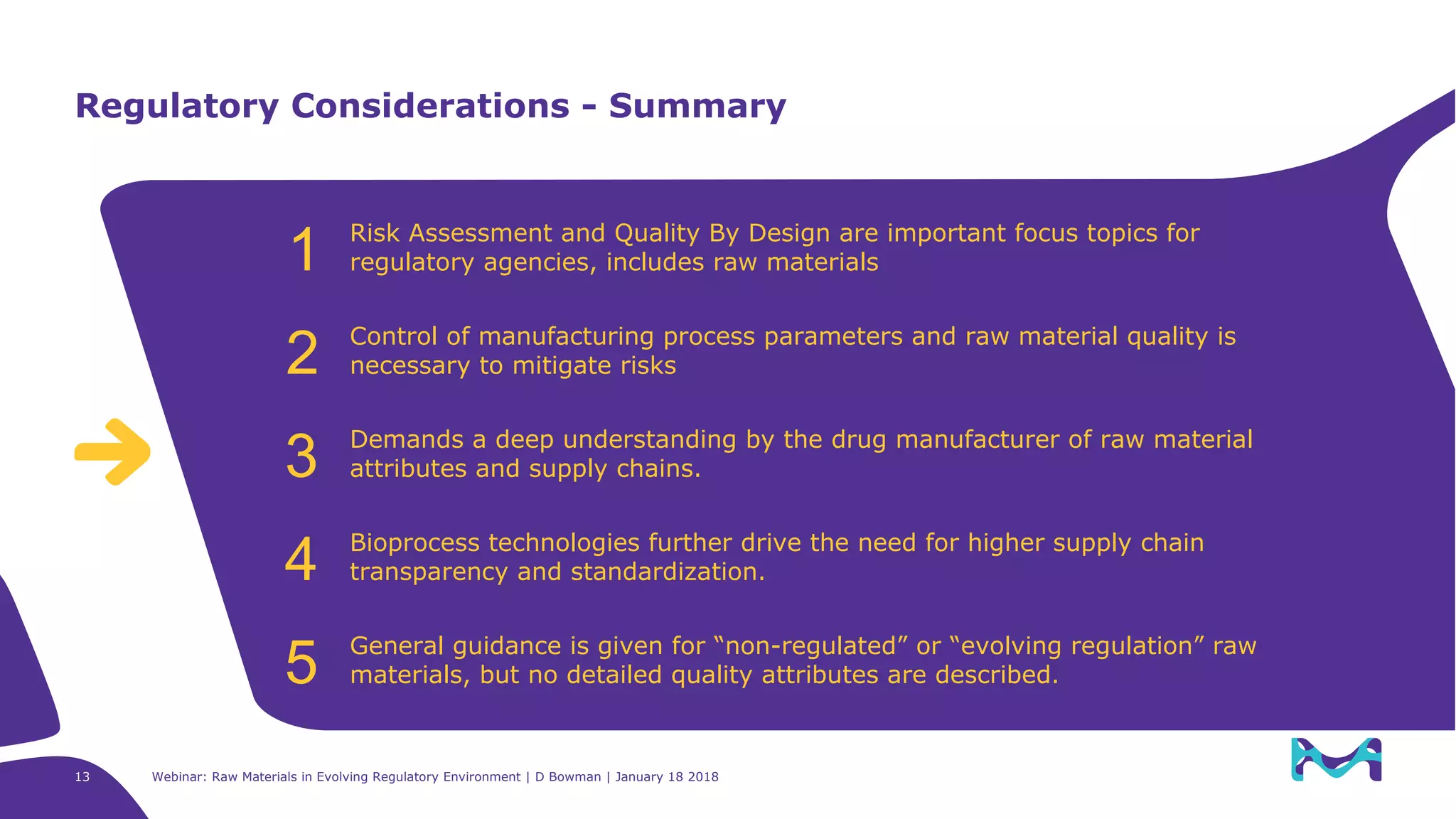 Regulatory Considerations - Summary

1 Risk Assessment and Quality By Design are important focus topics for regulatory agencies, includes raw materials

2 Control of manufacturing process parameters and raw material quality is necessary to mitigate risks

3 Demands a deep understanding by the drug manufacturer of raw material attributes and supply chains.

4 Bioprocess technologies further drive the need for higher supply chain transparency and standardization.

5 General guidance is given for “non-regulated” or “evolving regulation” raw materials, but no detailed quality attributes are described.

13 Webinar: Raw Materials in Evolving Regulatory Environment | D Bowman | January 18 2018